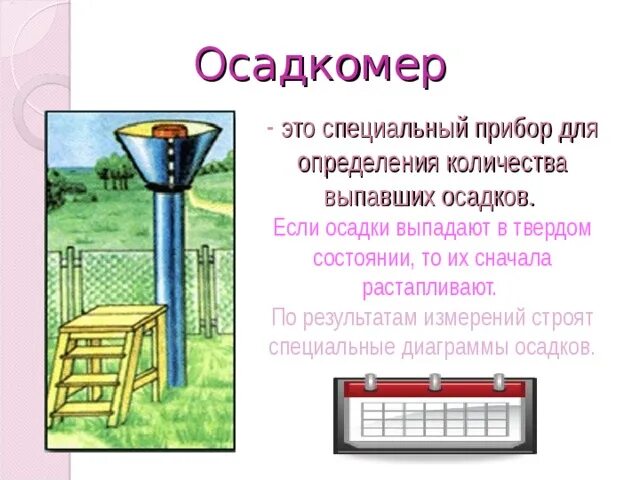 Осадкомер

- это специальный прибор для определения количества выпавших осадков.

Если осадки выпадают в твердом состоянии, то их сначала растапливают.

По результатам измерений строят специальные диаграммы осадков.